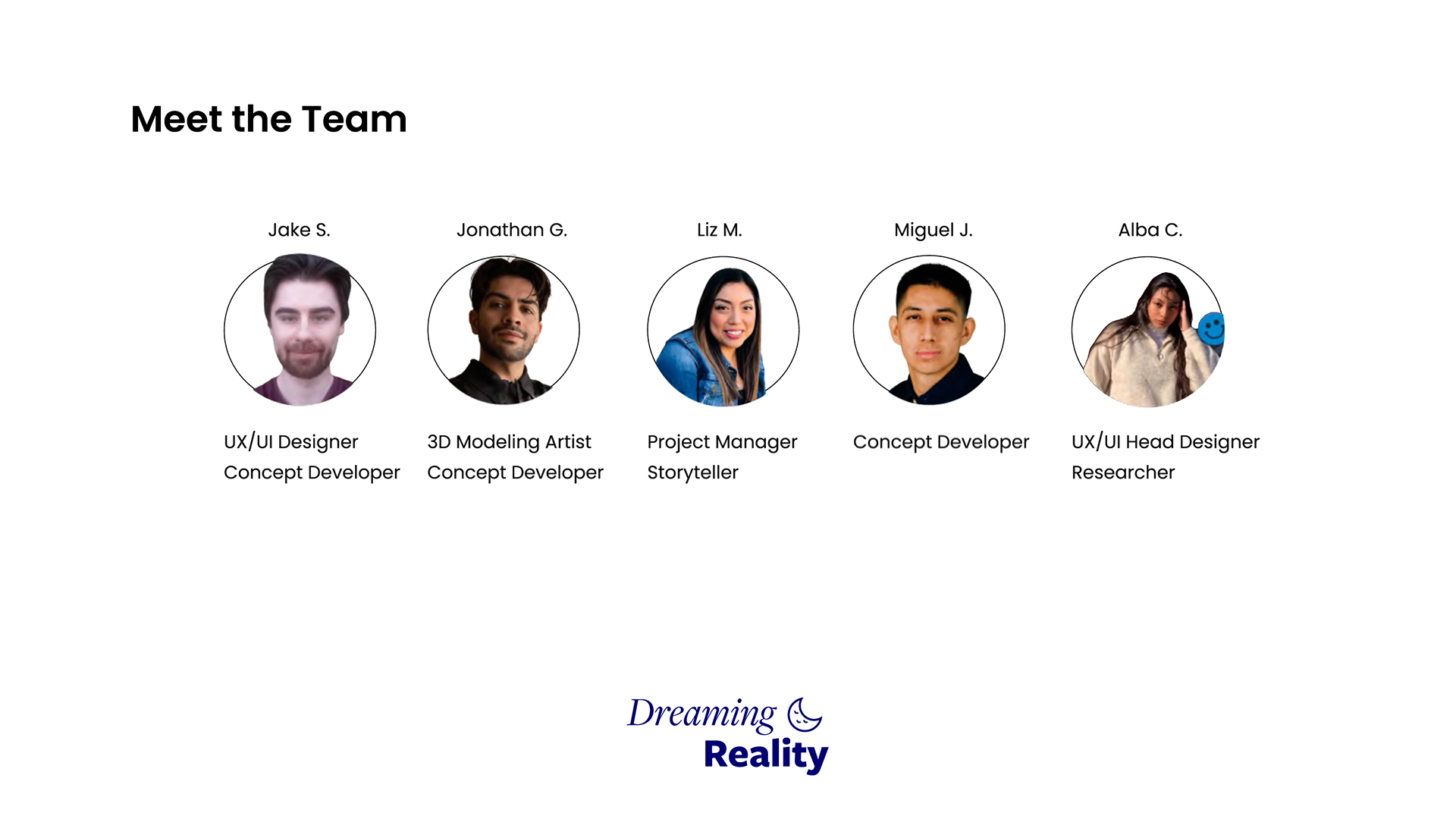 Meet the Team

Jake S.

UX/UI Designer
Concept Developer

Jonathan G.

3D Modeling Artist
Concept Developer

Liz M.

Project Manager
Storyteller

Miguel J.

Concept Developer

Alba C.

UX/UI Head Designer
Researcher

Dreaming
Reality